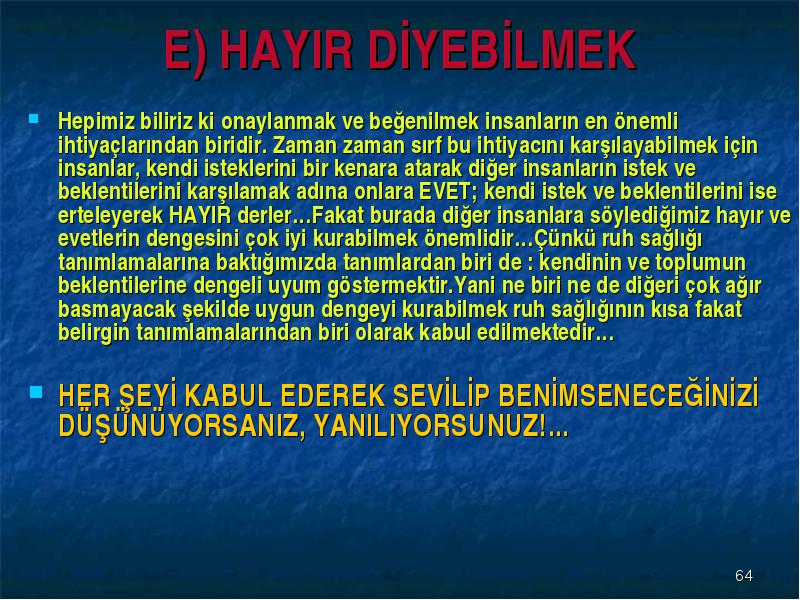 E) HAYIR DİYEBİLMEK

Hepimiz biliriz ki onaylanmak ve beğenilmek insanların en önemli ihtiyaçlarından biridir. Zaman zaman sırf bu ihtiyacını karşılayabilmek için insanlar, kendi isteklerini bir kenara atarak diğer insanların istek ve beklentilerini karşılamak adına onlara EVET; kendi istek ve beklentilerini ise erteleyerek HAYIR derler…Fakat burada diğer insanlara söylediğimiz hayır ve evetlerin dengesini çok iyi kurabilmek önemlidir…Çünkü ruh sağlığı tanımlamalarına baktığımızda tanımlardan biri de : kendinin ve toplumun beklentilerine dengeli uyum göstermektir.Yani ne biri ne de diğeri çok ağır basmayacak şekilde uygun dengeyi kurabilmek ruh sağlığının kısa fakat belirgin tanımlamalarından biri olarak kabul edilmektedir…

HER ŞEYİ KABUL EDEREK SEVİLİP BENİMSENECEĞİNİZİ DÜŞÜNÜYORSANIZ, YANILIYORSUNUZ!...

64